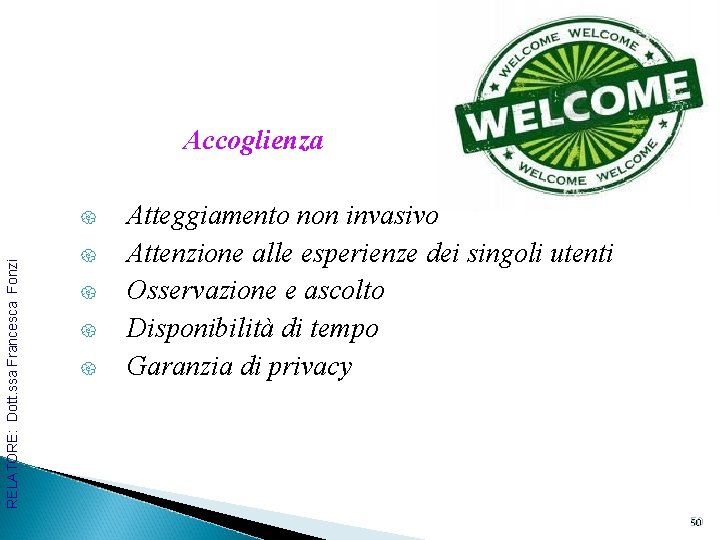 WELCOME WELCOME
WELCOME
WELCOME WELCOME

Accoglienza

Atteggiamento non invasivo
Attenzione alle esperienze dei singoli utenti
Osservazione e ascolto
Disponibilità di tempo
Garanzia di privacy

RELATORE: Dott.ssa Francesca Fonzi

50